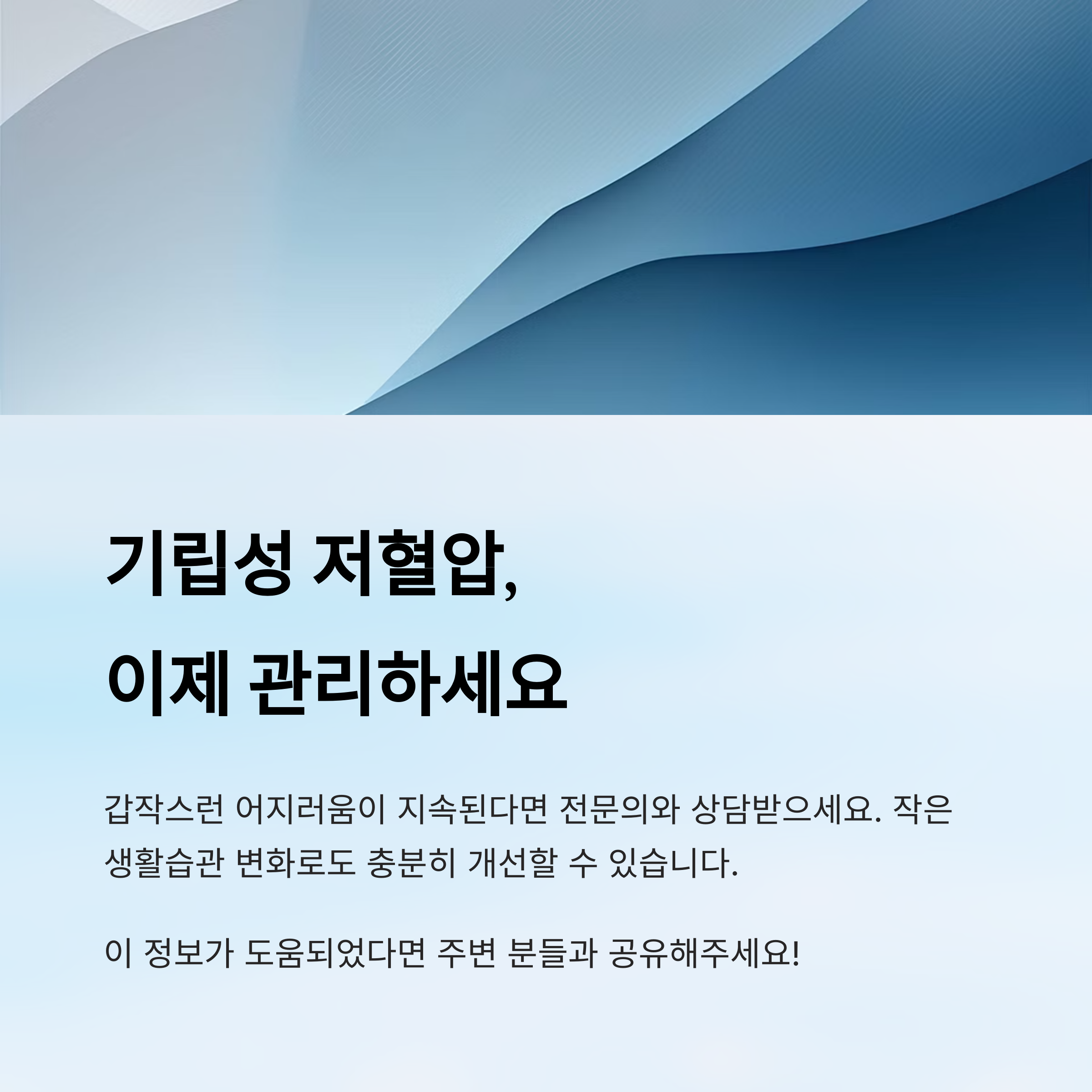 기립성 저혈압,
이제 관리하세요

갑작스런 어지러움이 지속된다면 전문의와 상담받으세요. 작은 생활습관 변화로도 충분히 개선할 수 있습니다.

이 정보가 도움되었다면 주변 분들과 공유해주세요!